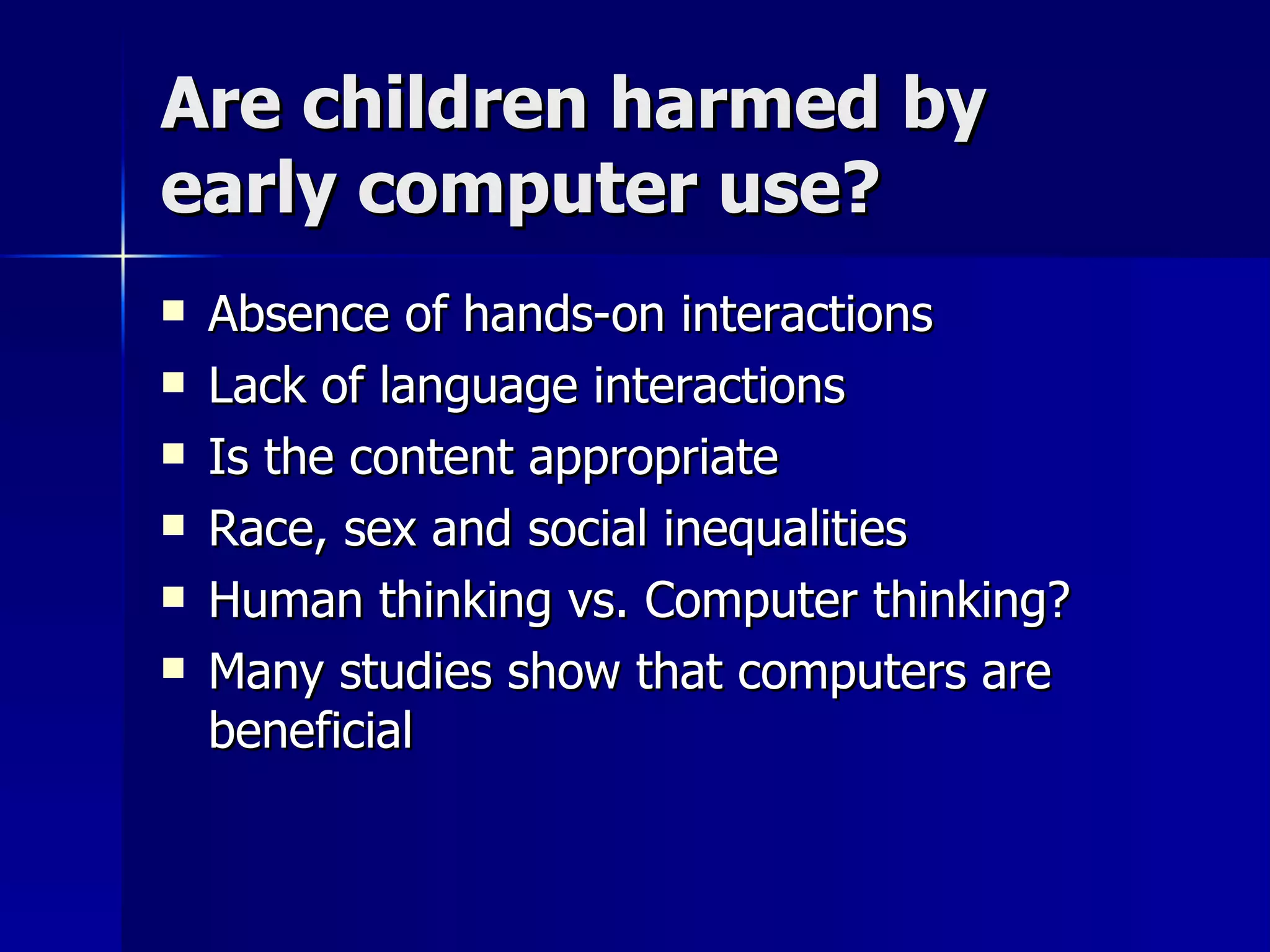 Are children harmed by early computer use?

- Absence of hands-on interactions
- Lack of language interactions
- Is the content appropriate
- Race, sex and social inequalities
- Human thinking vs. Computer thinking?
- Many studies show that computers are beneficial